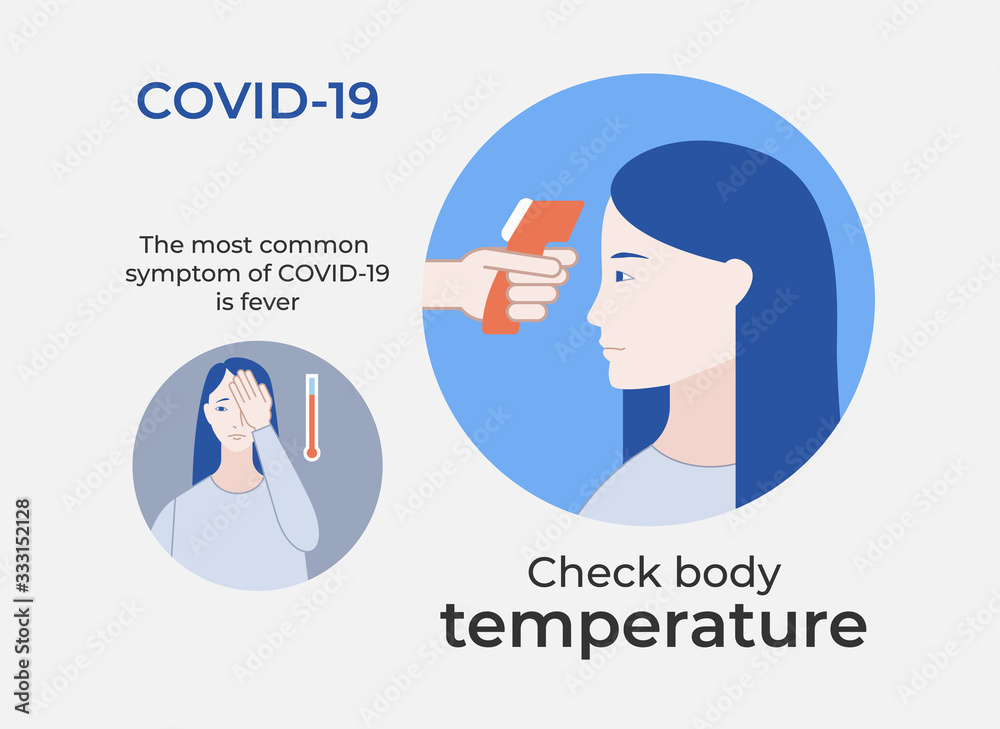 COVID-19

The most common symptom of COVID-19 is fever

Check body
temperature

Adobe Stock | #333152128